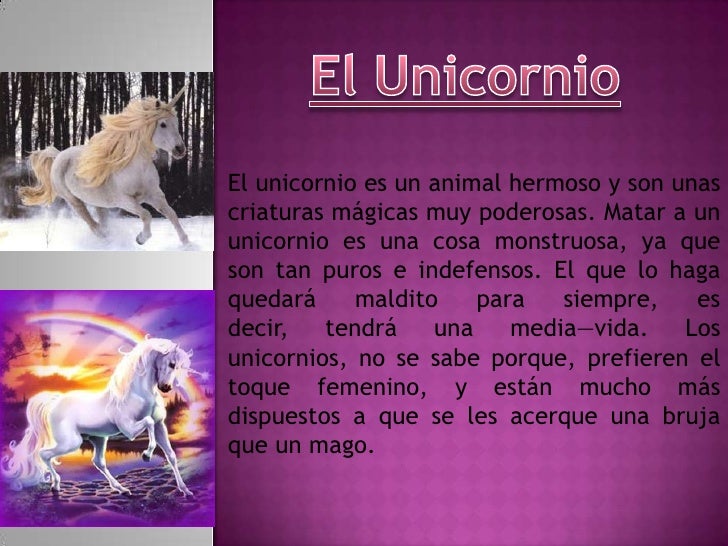 El Unicornio

El unicornio es un animal hermoso y son unas criaturas mágicas muy poderosas. Matar a un unicornio es una cosa monstruosa, ya que son tan puros e indefensos. El que lo haga quedará maldito para siempre, es decir, tendrá una media—vida. Los unicornios, no se sabe porque, prefieren el toque femenino, y están mucho más dispuestos a que se les acerque una bruja que un mago.